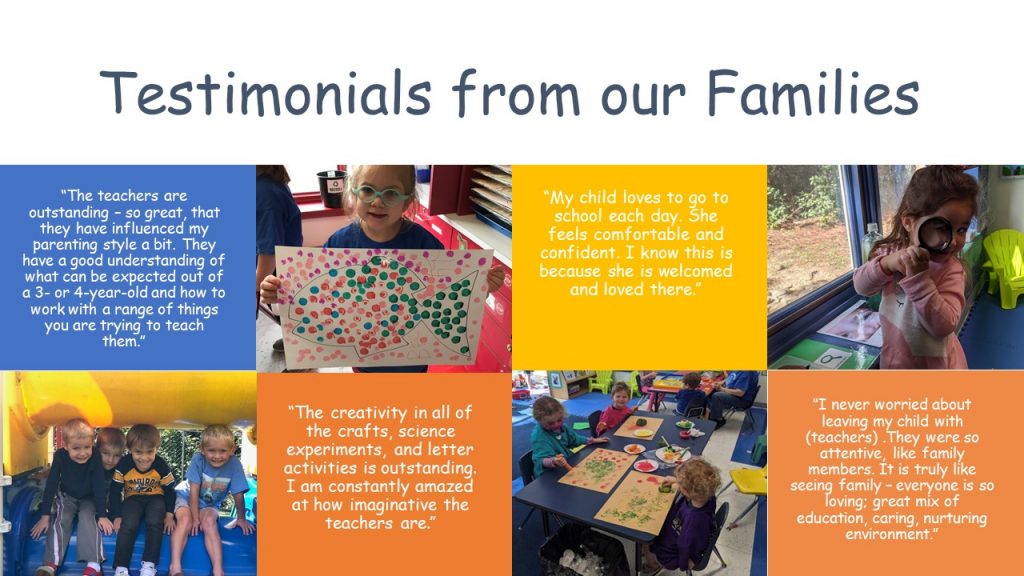 Testimonials from our Families

"The teachers are outstanding – so great, that they have influenced my parenting style a bit. They have a good understanding of what can be expected out of a 3- or 4-year-old and how to work with a range of things you are trying to teach them."

"My child loves to go to school each day. She feels comfortable and confident. I know this is because she is welcomed and loved there."

"The creativity in all of the crafts, science experiments, and letter activities is outstanding. I am constantly amazed at how imaginative the teachers are."

"I never worried about leaving my child with (teachers) .They were so attentive, like family members. It is truly like seeing family – everyone is so loving; great mix of education, caring, nurturing environment."